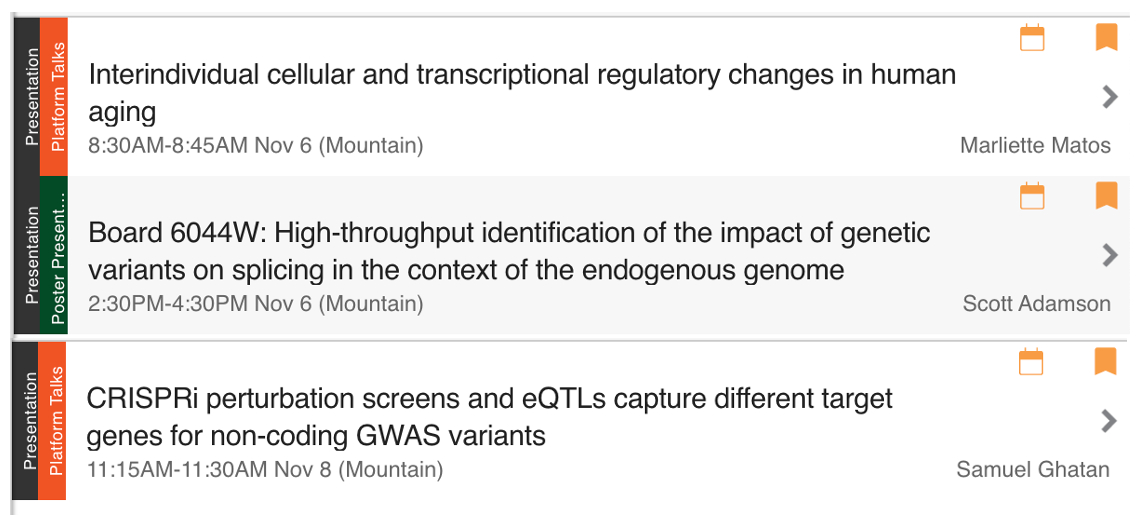 Presentation
Platform Talks

Interindividual cellular and transcriptional regulatory changes in human aging
8:30AM-8:45AM Nov 6 (Mountain)
Marliette Matos

Presentation
Poster Present...

Board 6044W: High-throughput identification of the impact of genetic variants on splicing in the context of the endogenous genome
2:30PM-4:30PM Nov 6 (Mountain)
Scott Adamson

Presentation
Platform Talks

CRISPRi perturbation screens and eQTLs capture different target genes for non-coding GWAS variants
11:15AM-11:30AM Nov 8 (Mountain)
Samuel Ghatan